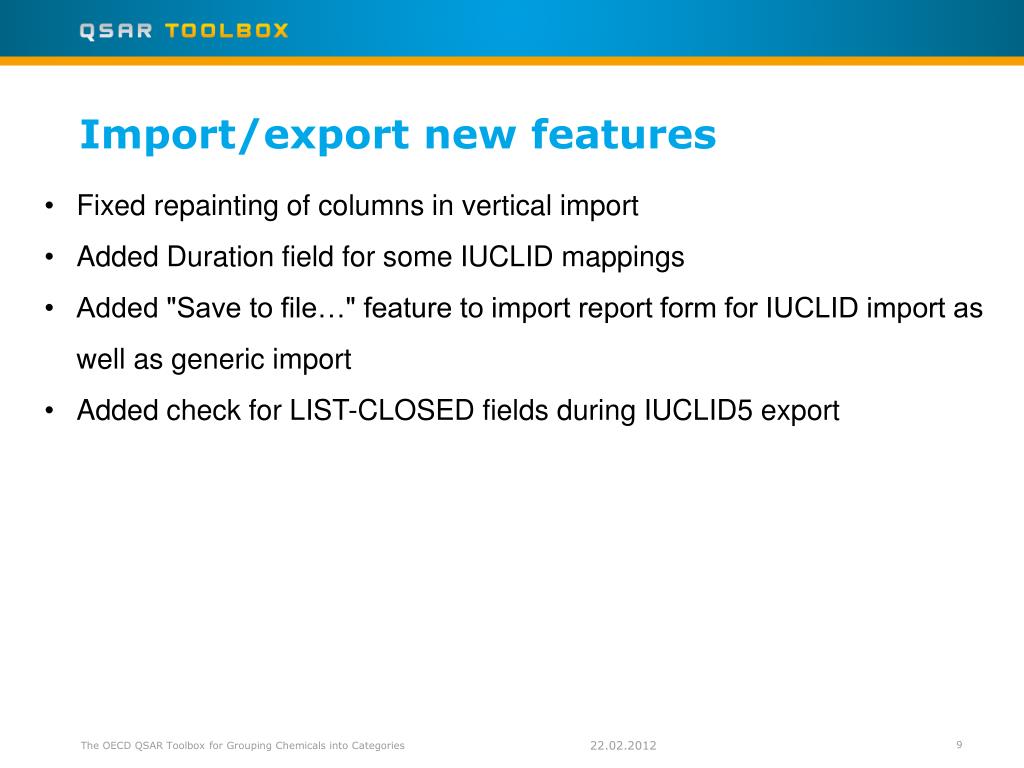 QSAR TOOLBOX

Import/export new features

• Fixed repainting of columns in vertical import
• Added Duration field for some IUCLID mappings
• Added "Save to file…" feature to import report form for IUCLID import as well as generic import
• Added check for LIST-CLOSED fields during IUCLID5 export

The OECD QSAR Toolbox for Grouping Chemicals into Categories 22.02.2012 9